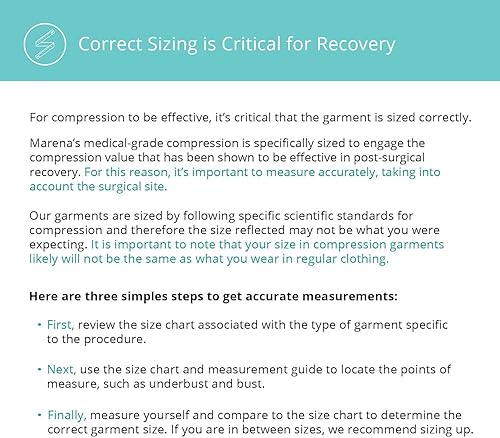 Correct Sizing is Critical for Recovery

For compression to be effective, it's critical that the garment is sized correctly.

Marena's medical-grade compression is specifically sized to engage the compression value that has been shown to be effective in post-surgical recovery. For this reason, it's important to measure accurately, taking into account the surgical site.

Our garments are sized by following specific scientific standards for compression and therefore the size reflected may not be what you were expecting. It is important to note that your size in compression garments likely will not be the same as what you wear in regular clothing.

Here are three simples steps to get accurate measurements:

• First, review the size chart associated with the type of garment specific to the procedure.

• Next, use the size chart and measurement guide to locate the points of measure, such as underbust and bust.

• Finally, measure yourself and compare to the size chart to determine the correct garment size. If you are in between sizes, we recommend sizing up.